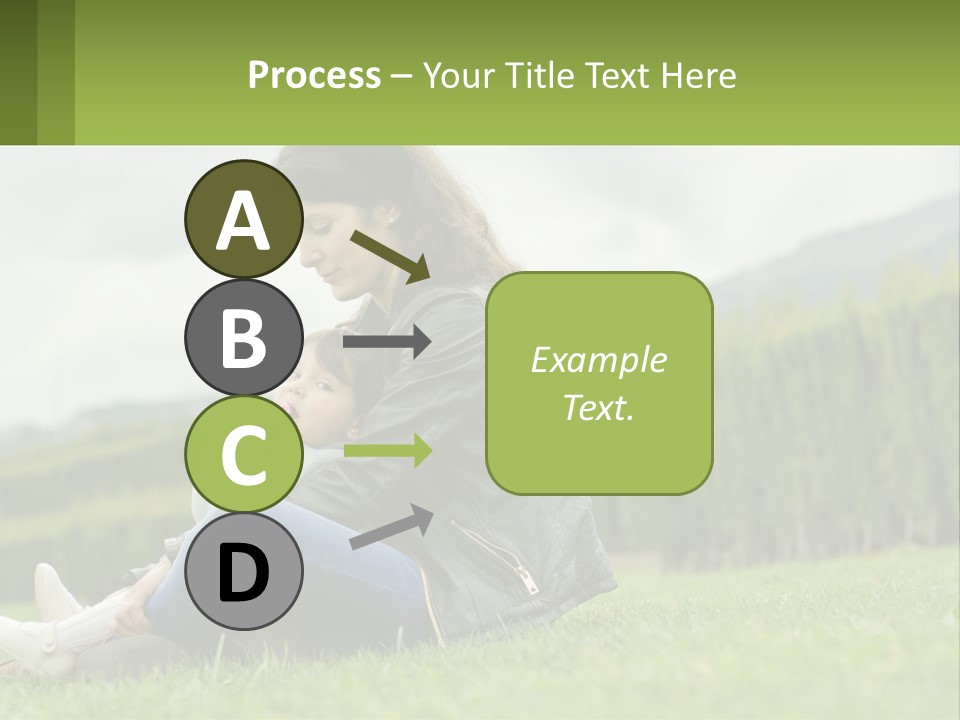 Process – Your Title Text Here

A

B

C

D

Example Text.